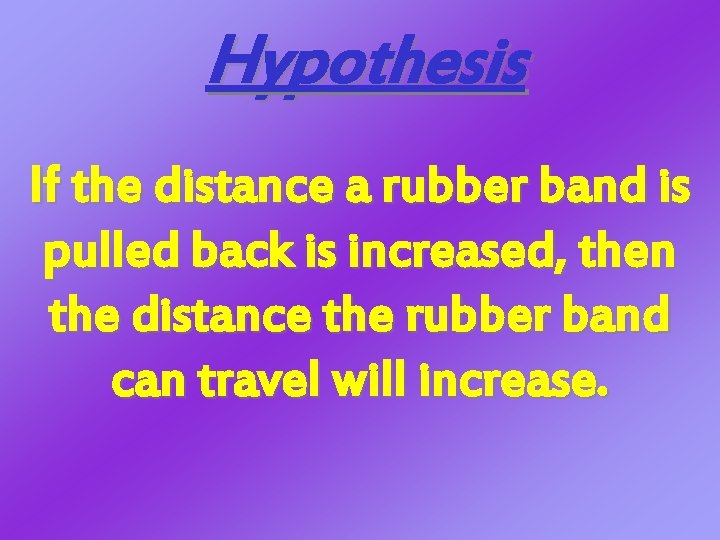 Hypothesis

If the distance a rubber band is pulled back is increased, then the distance the rubber band can travel will increase.